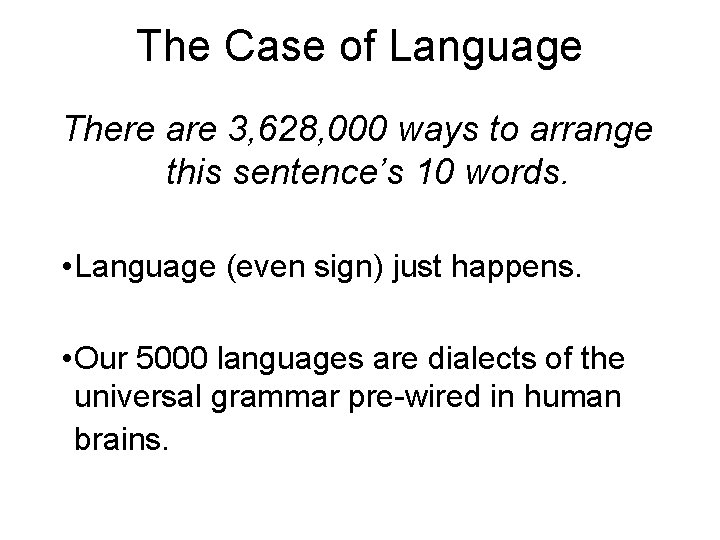 The Case of Language

There are 3,628,000 ways to arrange this sentence’s 10 words.

•Language (even sign) just happens.

•Our 5000 languages are dialects of the universal grammar pre-wired in human brains.